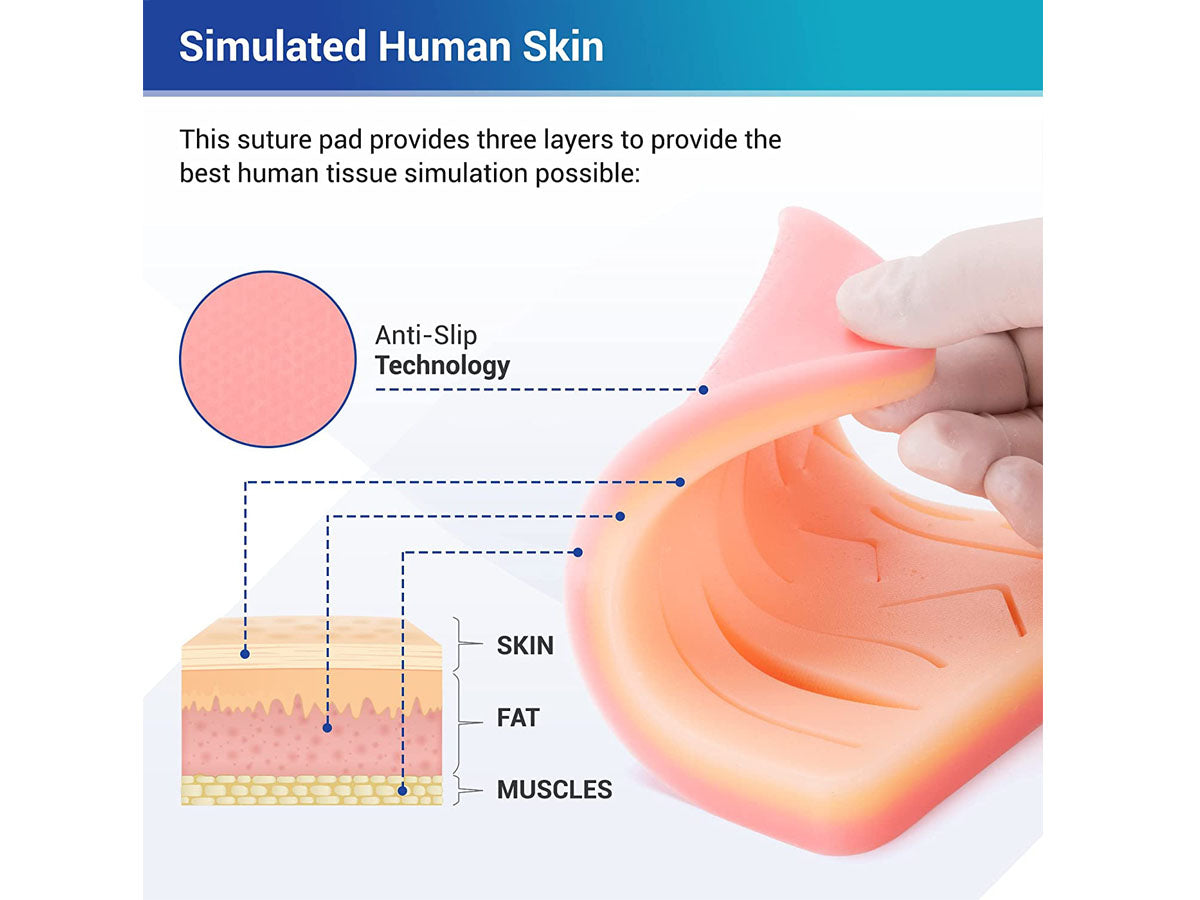 Simulated Human Skin

This suture pad provides three layers to provide the best human tissue simulation possible:

Anti-Slip
Technology

SKIN

FAT

MUSCLES